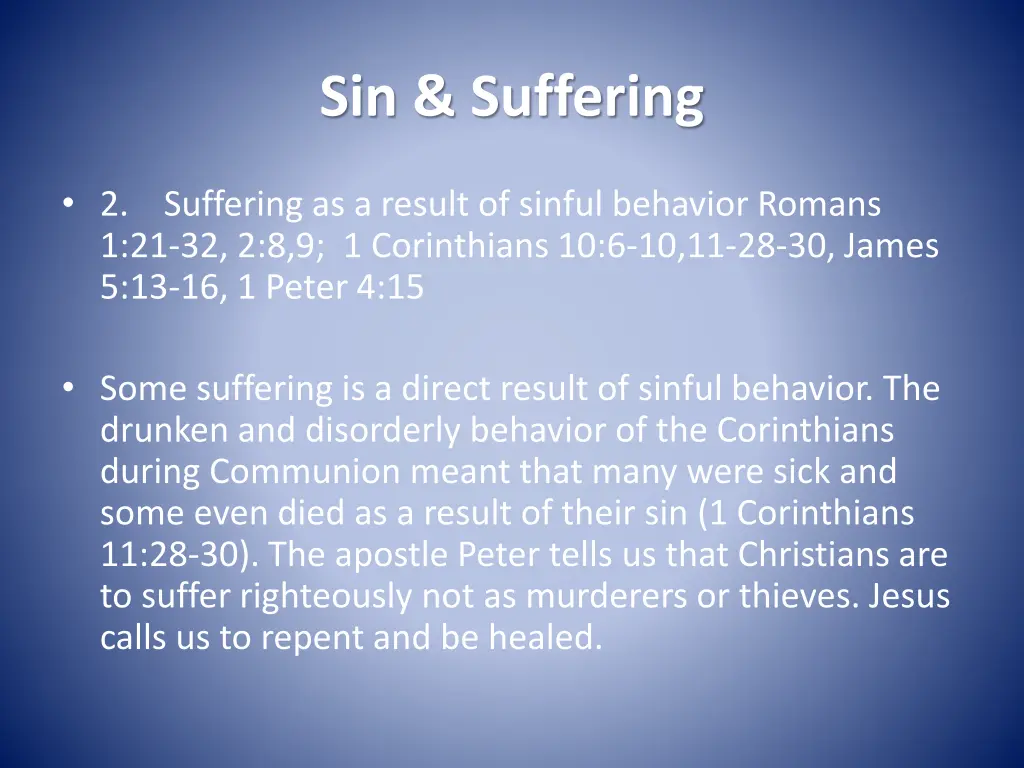 Sin & Suffering

• 2. Suffering as a result of sinful behavior Romans 1:21-32, 2:8,9; 1 Corinthians 10:6-10,11-28-30, James 5:13-16, 1 Peter 4:15

• Some suffering is a direct result of sinful behavior. The drunken and disorderly behavior of the Corinthians during Communion meant that many were sick and some even died as a result of their sin (1 Corinthians 11:28-30). The apostle Peter tells us that Christians are to suffer righteously not as murderers or thieves. Jesus calls us to repent and be healed.